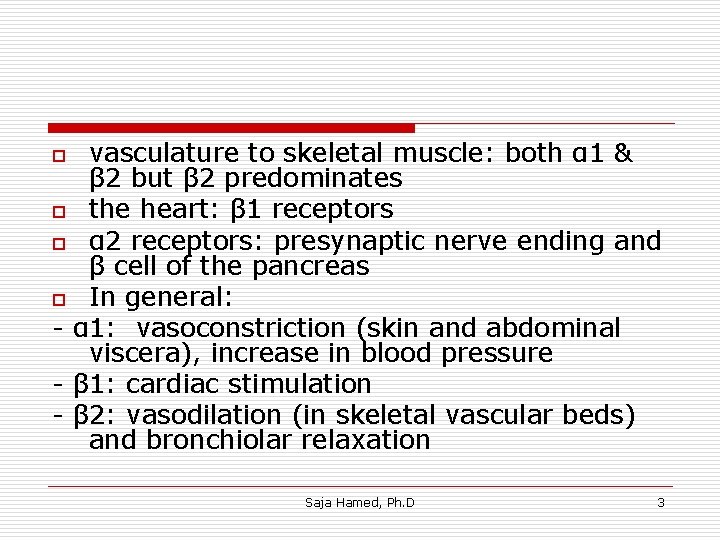 vasculature to skeletal muscle: both α1 & β2 but β2 predominates

the heart: β1 receptors

α2 receptors: presynaptic nerve ending and β cell of the pancreas

In general:

- α1: vasoconstriction (skin and abdominal viscera), increase in blood pressure

- β1: cardiac stimulation

- β2: vasodilation (in skeletal vascular beds) and bronchiolar relaxation

Saja Hamed, Ph.D

3